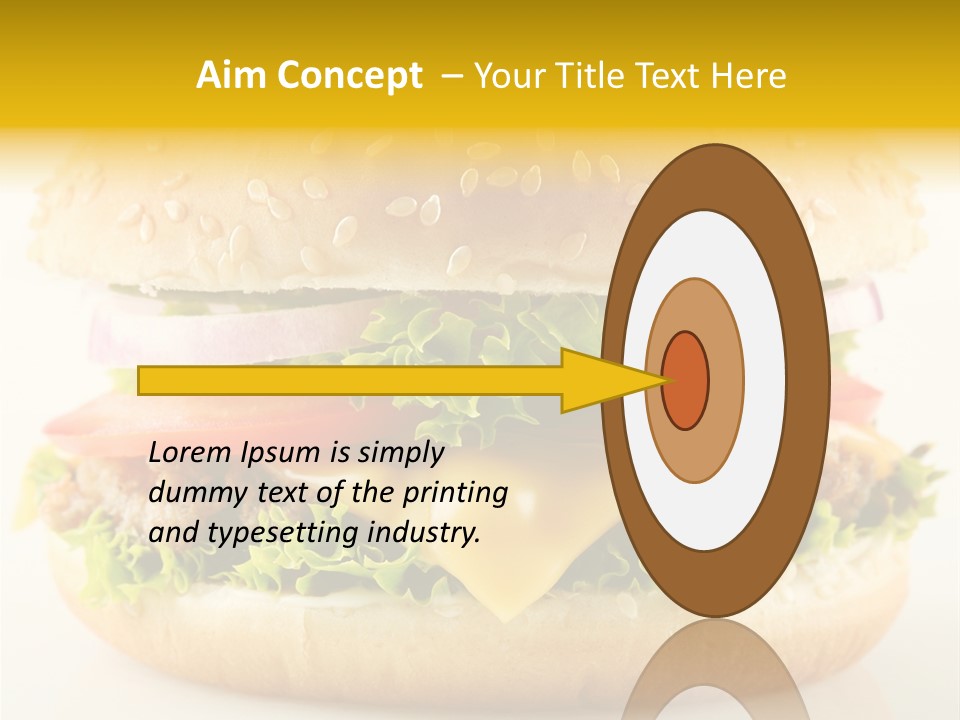 Aim Concept – Your Title Text Here

Lorem Ipsum is simply dummy text of the printing and typesetting industry.